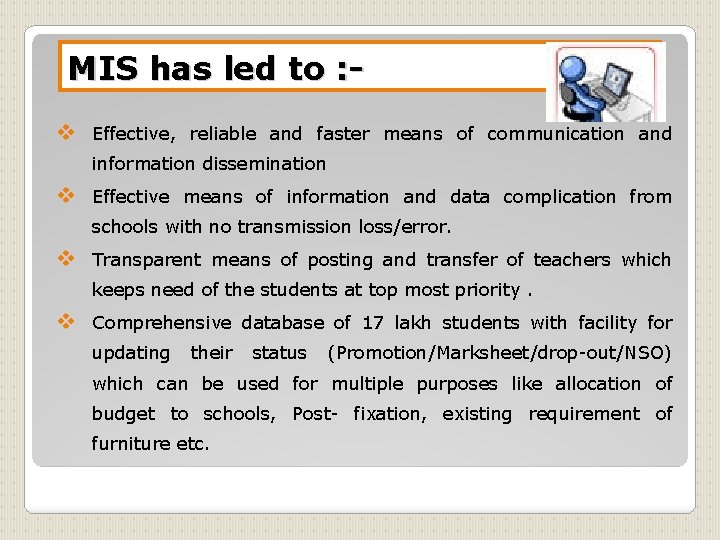 MIS has led to :-

❖ Effective, reliable and faster means of communication and information dissemination

❖ Effective means of information and data complication from schools with no transmission loss/error.

❖ Transparent means of posting and transfer of teachers which keeps need of the students at top most priority .

❖ Comprehensive database of 17 lakh students with facility for updating their status (Promotion/Marksheet/drop-out/NSO) which can be used for multiple purposes like allocation of budget to schools, Post- fixation, existing requirement of furniture etc.